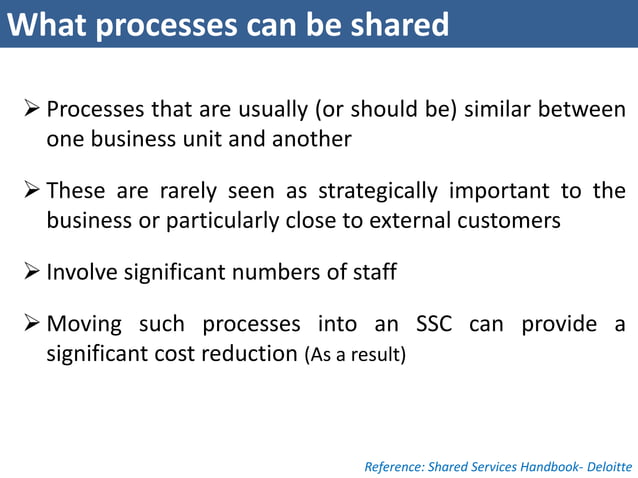 What processes can be shared

➢ Processes that are usually (or should be) similar between one business unit and another

➢ These are rarely seen as strategically important to the business or particularly close to external customers

➢ Involve significant numbers of staff

➢ Moving such processes into an SSC can provide a significant cost reduction (As a result)

Reference: Shared Services Handbook- Deloitte